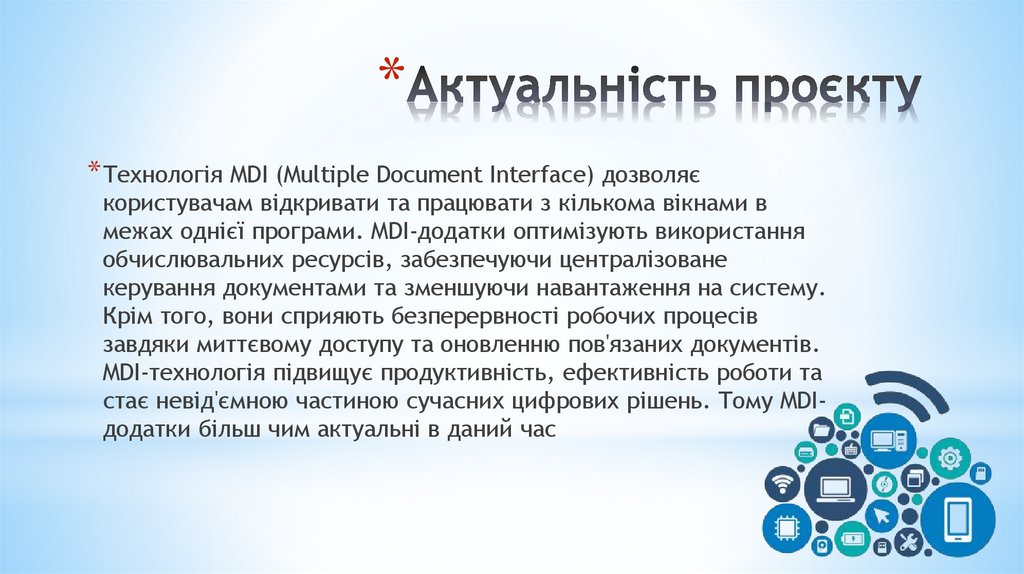 *Актуальність проєкту

*Технологія MDI (Multiple Document Interface) дозволяє користувачам відкривати та працювати з кількома вікнами в межах однієї програми. MDI-додатки оптимізують використання обчислювальних ресурсів, забезпечуючи централізоване керування документами та зменшуючи навантаження на систему. Крім того, вони сприяють безперервності робочих процесів завдяки миттєвому доступу та оновленню пов'язаних документів. MDI-технологія підвищує продуктивність, ефективність роботи та стає невід'ємною частиною сучасних цифрових рішень. Тому MDI-додатки більш чим актуальні в даний час